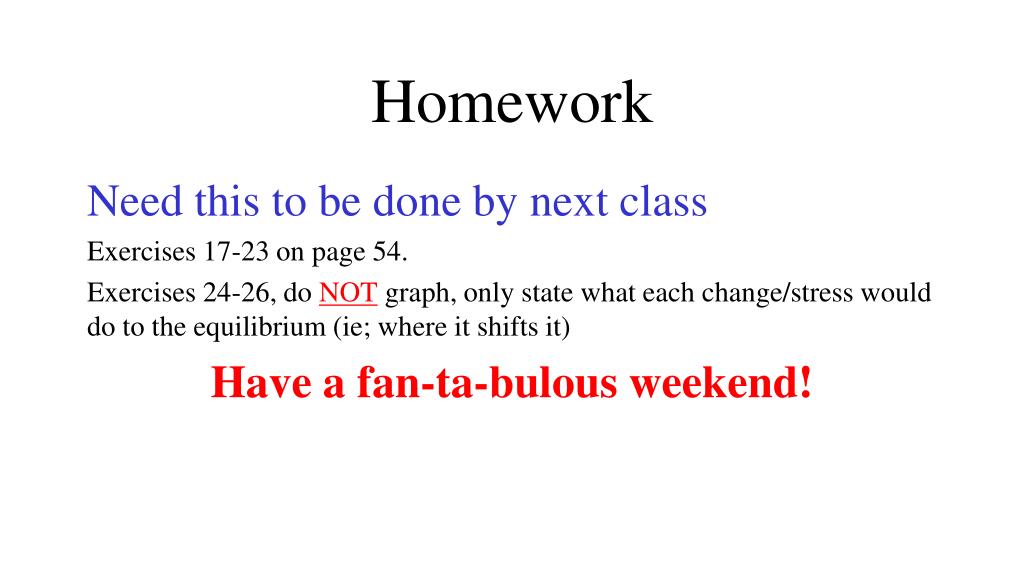 Homework

Need this to be done by next class

Exercises 17-23 on page 54.

Exercises 24-26, do NOT graph, only state what each change/stress would do to the equilibrium (ie; where it shifts it)

Have a fan-ta-bulous weekend!